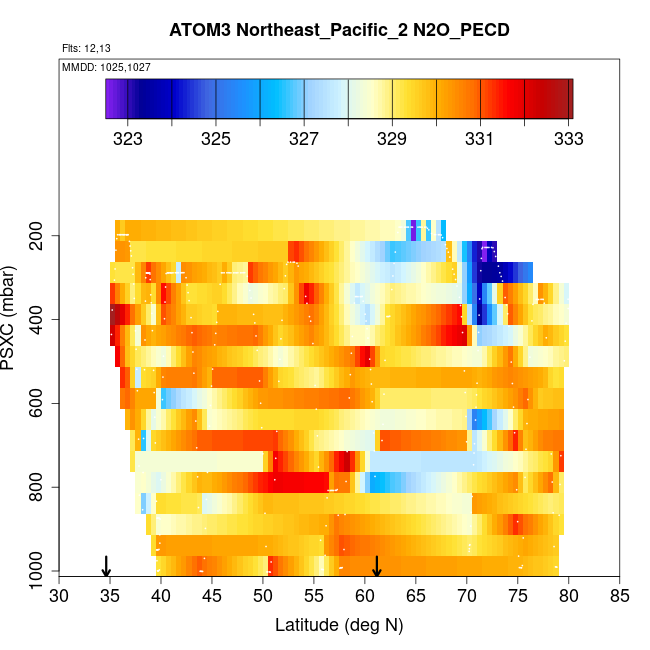 ATOM3 Northeast_Pacific_2 N2O_PECD

Flts: 12,13

MMDD: 1025,1027

323 325 327 329 331 333

PSXC (mbar)

200
400
600
800
1000

30 35 40 45 50 55 60 65 70 75 80 85

Latitude (deg N)